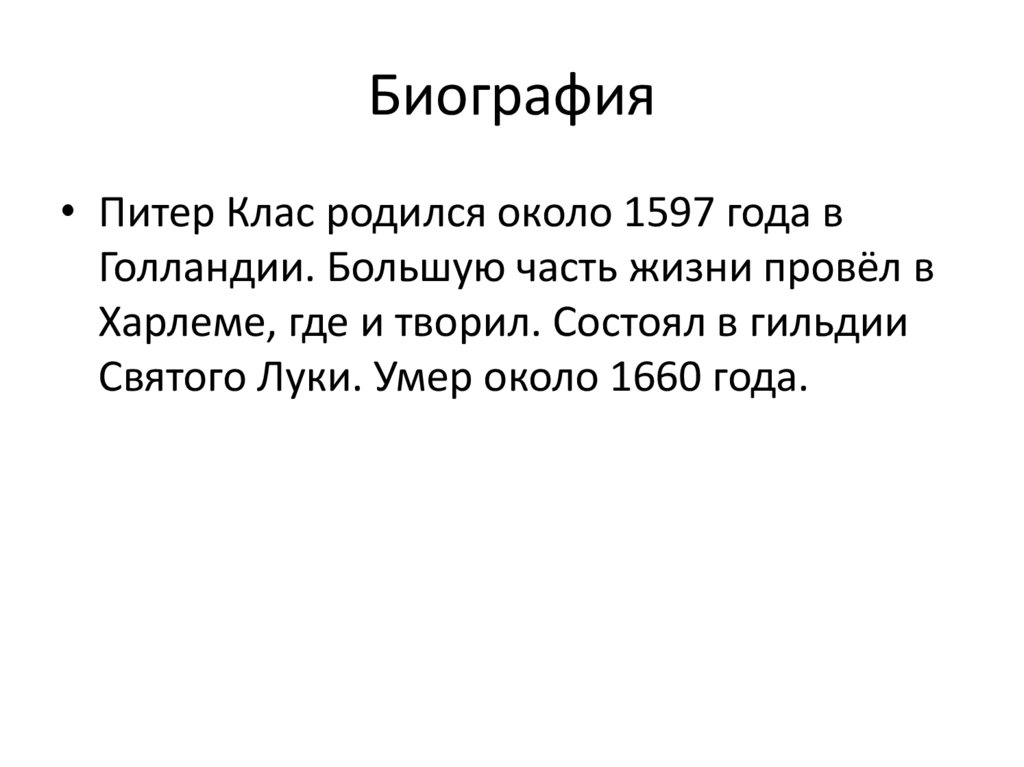 Биография

• Питер Клас родился около 1597 года в Голландии. Большую часть жизни провёл в Харлеме, где и творил. Состоял в гильдии Святого Луки. Умер около 1660 года.